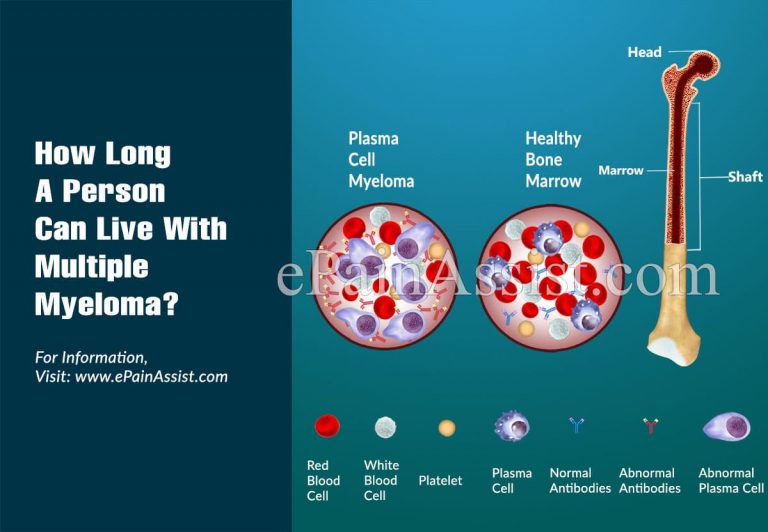 How Long A Person Can Live With Multiple Myeloma?

For Information,
Visit: www.ePainAssist.com

Plasma Cell Myeloma

Healthy Bone Marrow

Head

Marrow

Shaft

ePainAssist.com

Red Blood Cell

White Blood Cell

Platelet

Plasma Cell

Normal Antibodies

Abnormal Antibodies

Abnormal Plasma Cell